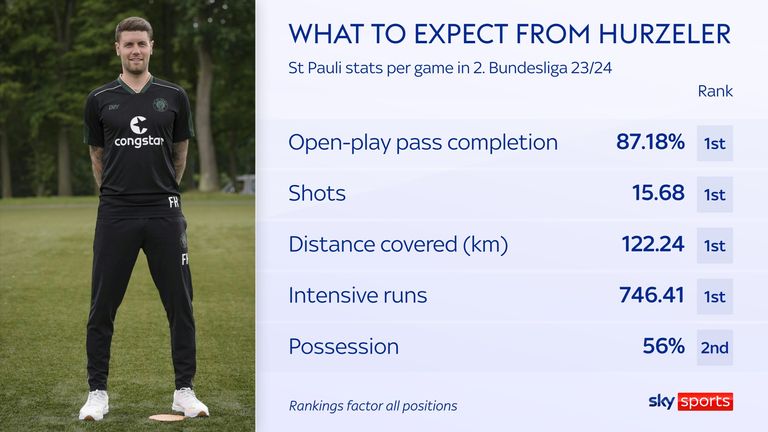 congstar

FH

FH

WHAT TO EXPECT FROM HURZELER

St Pauli stats per game in 2. Bundesliga 23/24

| | | Rank |
|---|---|---|
| Open-play pass completion | 87.18% | 1st |
| Shots | 15.68 | 1st |
| Distance covered (km) | 122.24 | 1st |
| Intensive runs | 746.41 | 1st |
| Possession | 56% | 2nd |

Rankings factor all positions

sky sports